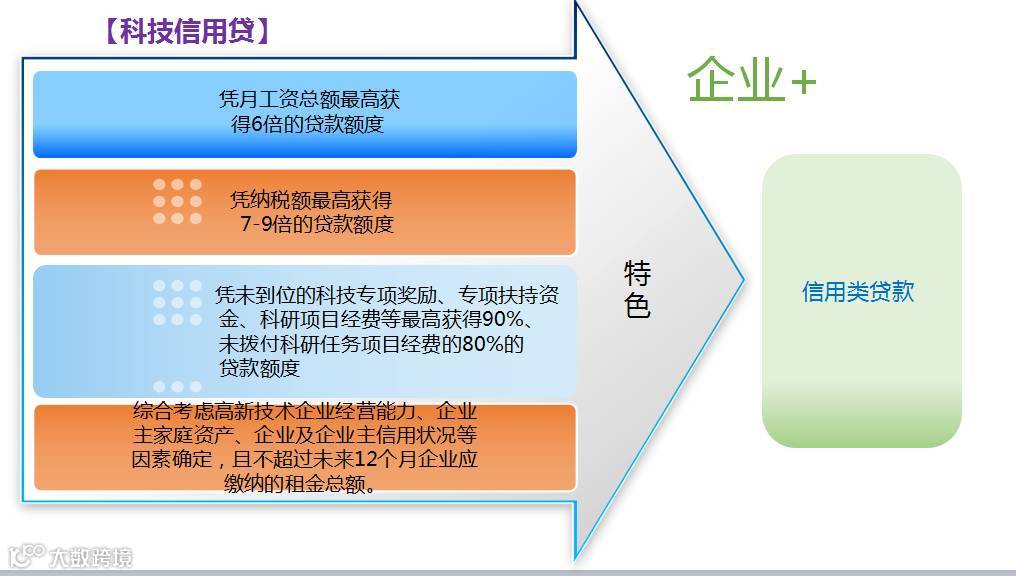 【科技信用贷】

凭月工资总额最高获得6倍的贷款额度

凭纳税额最高获得7-9倍的贷款额度

凭未到位的科技专项奖励、专项扶持资金、科研项目经费等最高获得90%、未拨付科研任务项目经费的80%的贷款额度

综合考虑高新技术企业经营能力、企业主家庭资产、企业及企业主信用状况等因素确定，且不超过未来12个月企业应缴纳的租金总额。

特色

企业+

信用类贷款

大数跨境